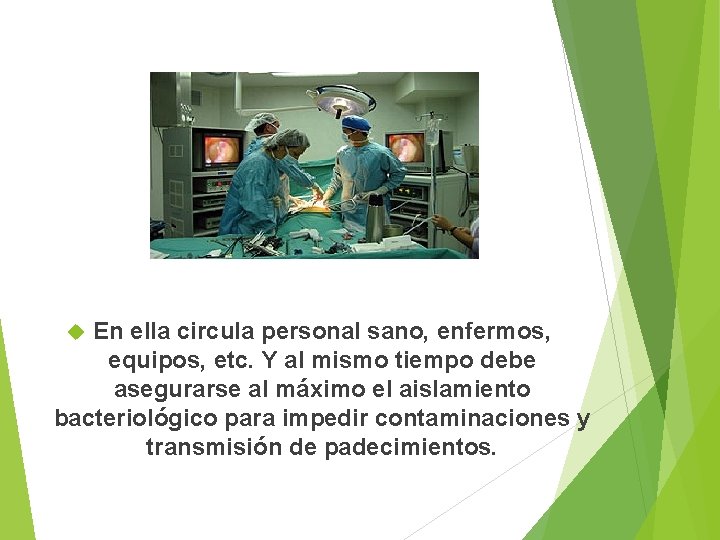 En ella circula personal sano, enfermos, equipos, etc. Y al mismo tiempo debe asegurarse al máximo el aislamiento bacteriológico para impedir contaminaciones y transmisión de padecimientos.